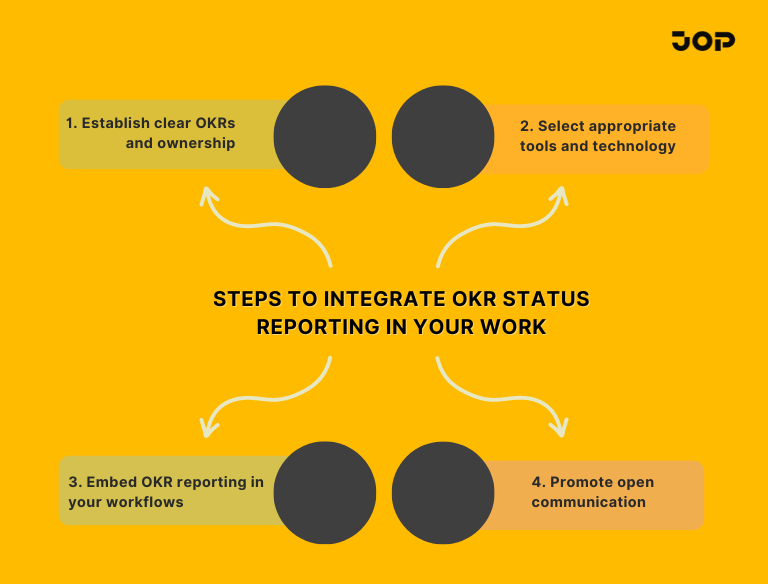 JOP

1. Establish clear OKRs and ownership

2. Select appropriate tools and technology

STEPS TO INTEGRATE OKR STATUS REPORTING IN YOUR WORK

3. Embed OKR reporting in your workflows

4. Promote open communication